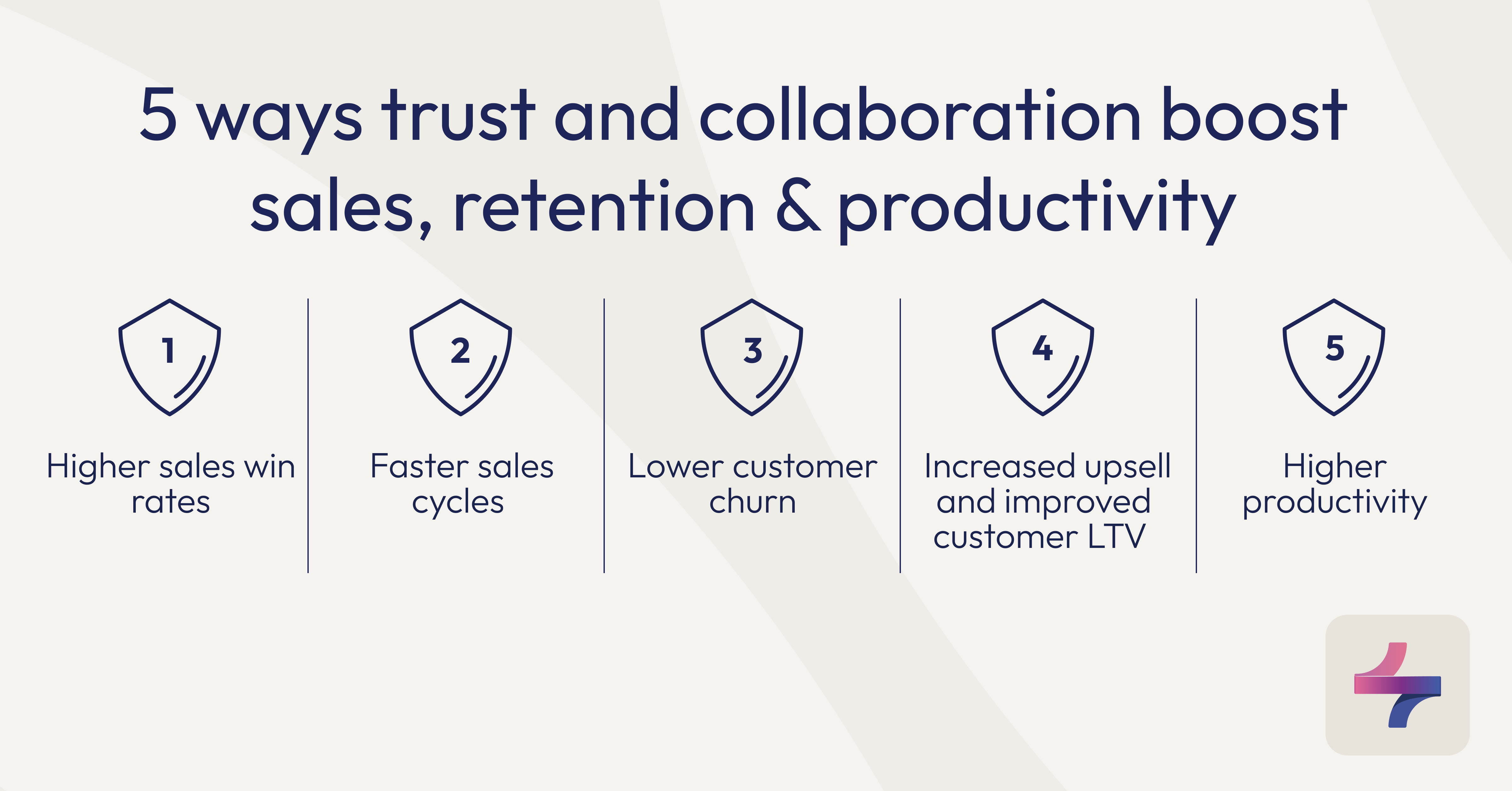 5 ways trust and collaboration boost sales, retention & productivity

1

Higher sales win rates

2

Faster sales cycles

3

Lower customer churn

4

Increased upsell and improved customer LTV

5

Higher productivity